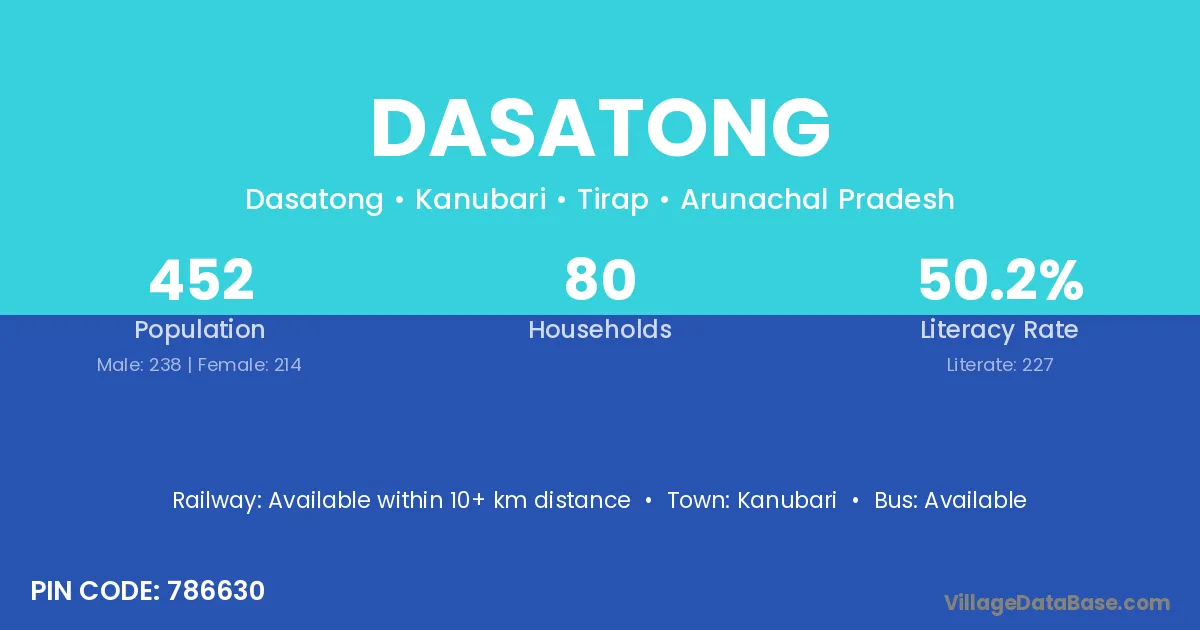 DASATONG

Dasatong • Kanubari • Tirap • Arunachal Pradesh

452
Population
Male: 238 | Female: 214

80
Households

50.2%
Literacy Rate
Literate: 227

Railway: Available within 10+ km distance • Town: Kanubari • Bus: Available

PIN CODE: 786630

VillageDataBase.com